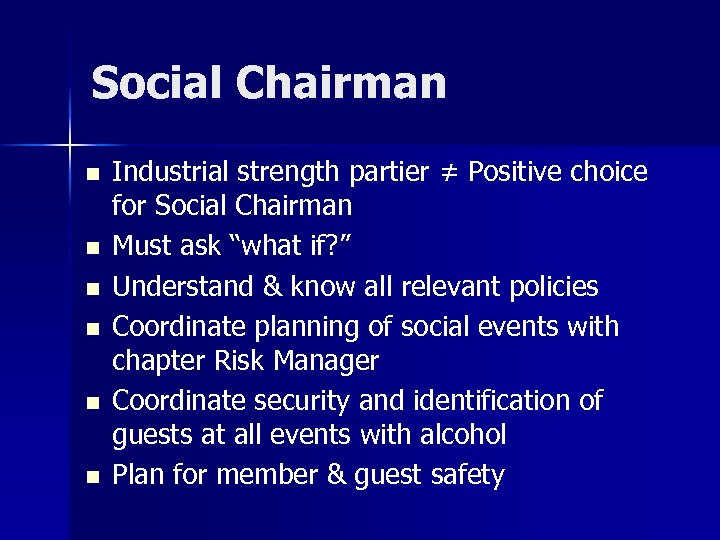 Social Chairman

- Industrial strength partier $\neq$ Positive choice for Social Chairman
- Must ask “what if?”
- Understand & know all relevant policies
- Coordinate planning of social events with chapter Risk Manager
- Coordinate security and identification of guests at all events with alcohol
- Plan for member & guest safety